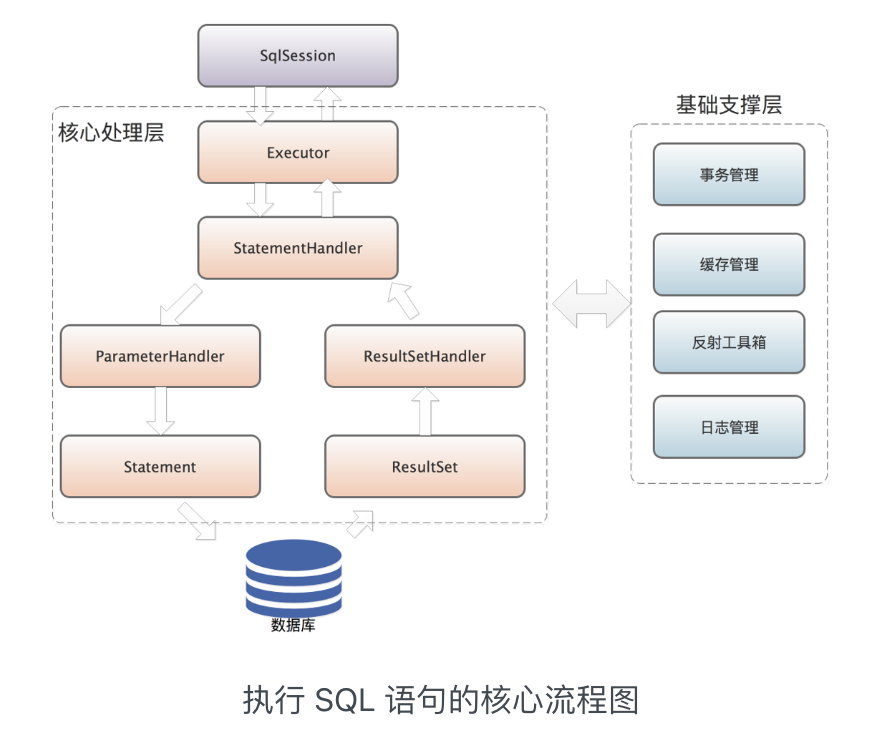 SqlSession

核心处理层

Executor

StatementHandler

ParameterHandler

ResultSetHandler

Statement

ResultSet

数据库

基础支撑层

事务管理

缓存管理

反射工具箱

日志管理

执行 SQL 语句的核心流程图